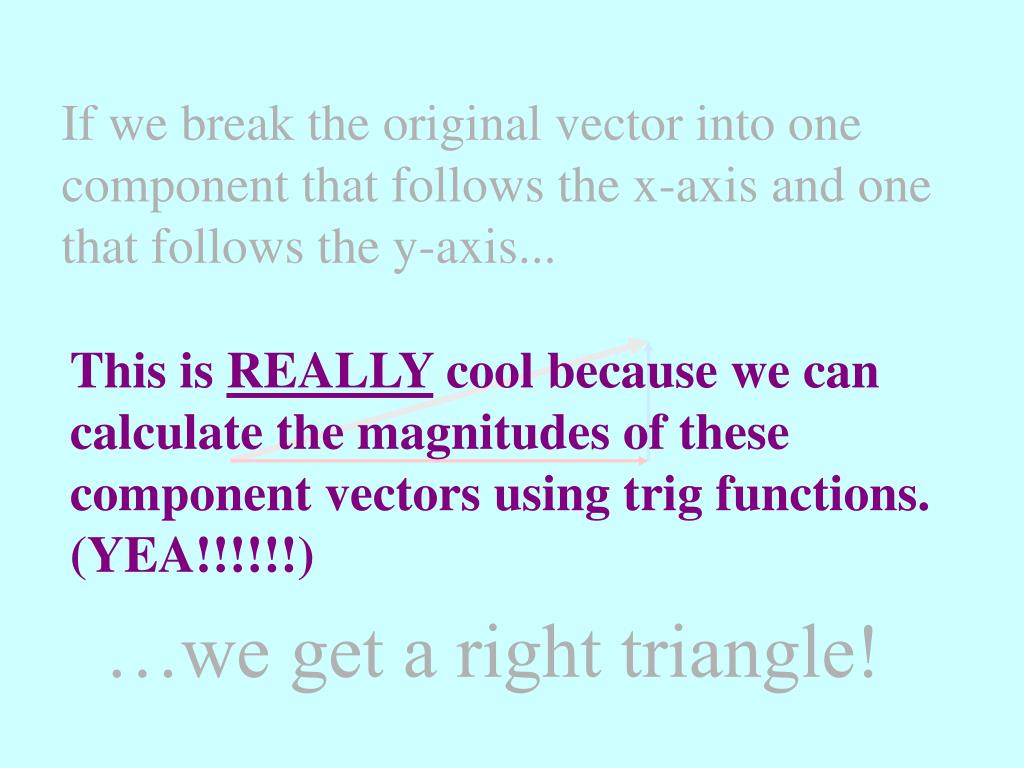 If we break the original vector into one component that follows the x-axis and one that follows the y-axis...

This is REALLY cool because we can calculate the magnitudes of these component vectors using trig functions. (YEA!!!!!!)

…we get a right triangle!